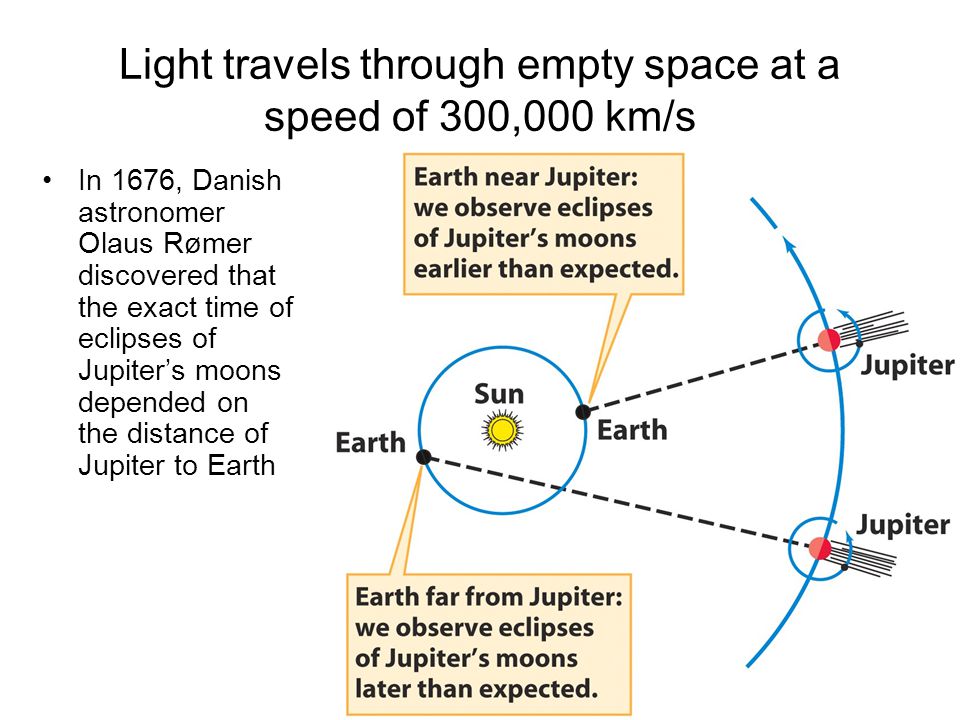 Light travels through empty space at a speed of 300,000 km/s

• In 1676, Danish astronomer Olaus Rømer discovered that the exact time of eclipses of Jupiter's moons depended on the distance of Jupiter to Earth

Earth near Jupiter: we observe eclipses of Jupiter's moons earlier than expected.

Sun

Earth

Earth

Jupiter

Jupiter

Earth far from Jupiter: we observe eclipses of Jupiter's moons later than expected.